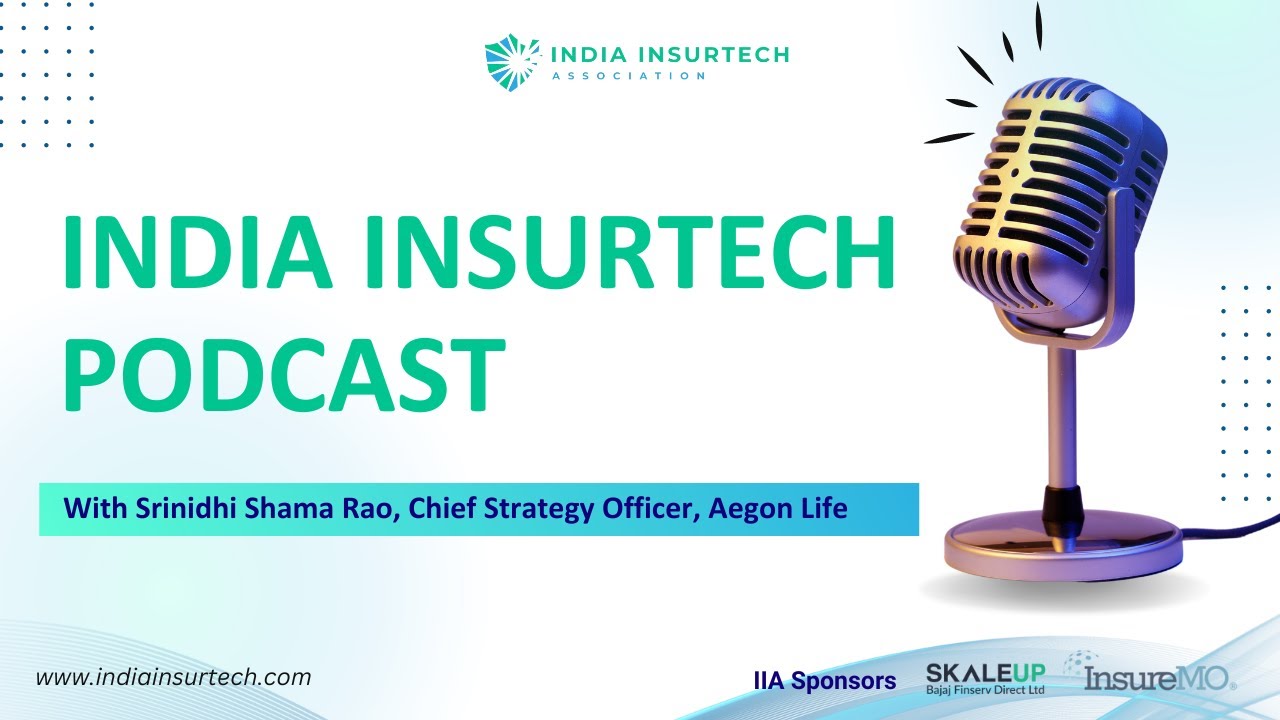 INDIA INSURTECH
ASSOCIATION

INDIA INSURTECH PODCAST

With Srinidhi Shama Rao, Chief Strategy Officer, Aegon Life

www.indiainsurtech.com

IIA Sponsors

SKALEUP
Bajaj Finserv Direct Ltd

InsureMO®